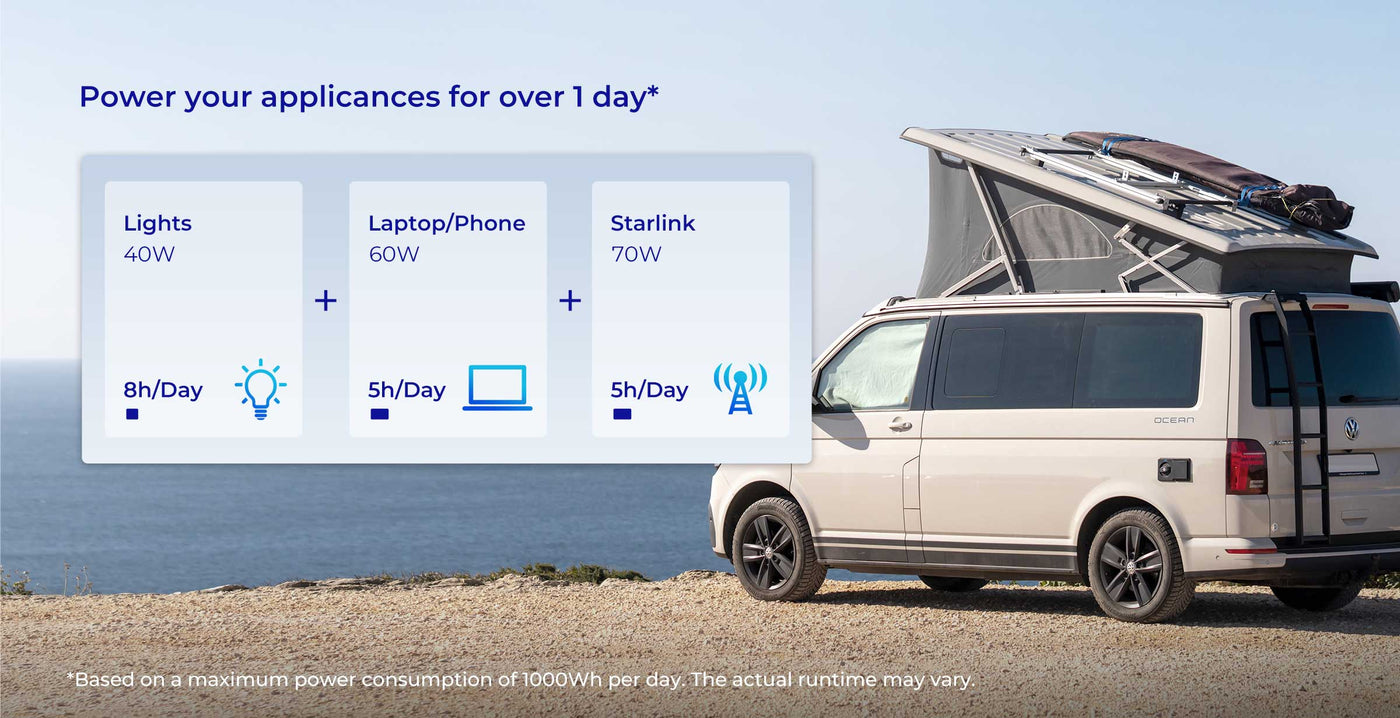 Power your applicances for over 1 day*

Lights
40W
8h/Day

+

Laptop/Phone
60W
5h/Day

+

Starlink
70W
5h/Day

OCEAN

*Based on a maximum power consumption of 1000Wh per day. The actual runtime may vary.